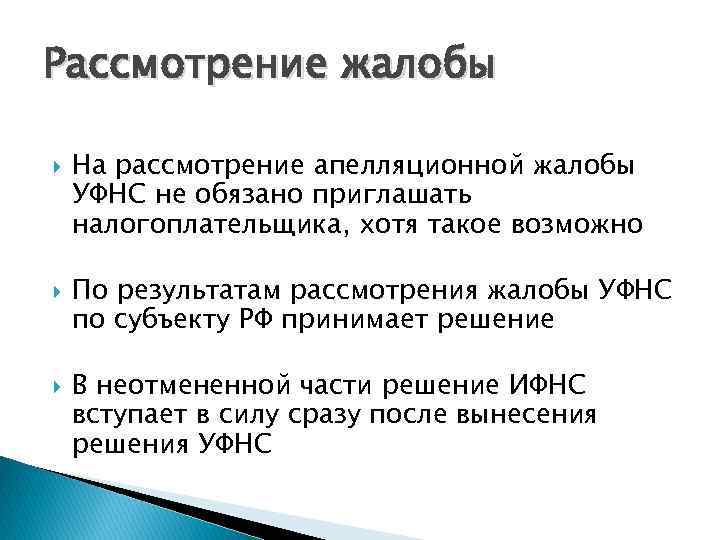 Рассмотрение жалобы

На рассмотрение апелляционной жалобы УФНС не обязано приглашать налогоплательщика, хотя такое возможно

По результатам рассмотрения жалобы УФНС по субъекту РФ принимает решение

В неотмененной части решение ИФНС вступает в силу сразу после вынесения решения УФНС